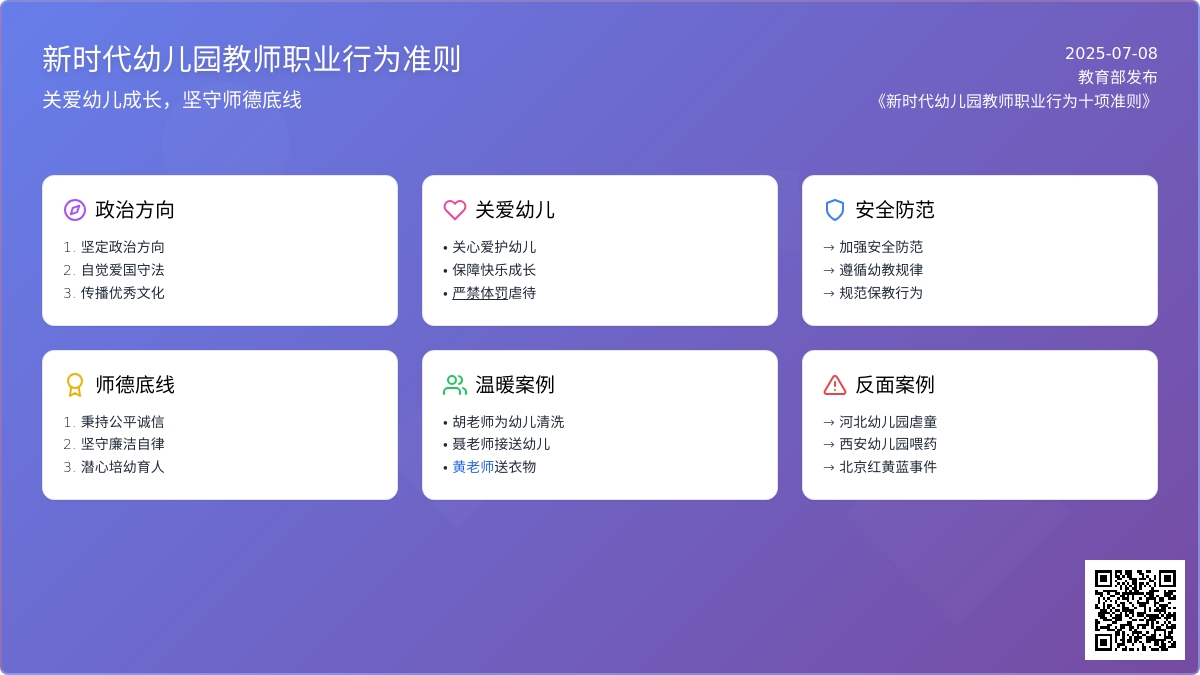 新时代幼儿园教师职业行为准则

关爱幼儿成长，坚守师德底线

2025-07-08
教育部发布
《新时代幼儿园教师职业行为十项准则》

政治方向

1. 坚定政治方向
2. 自觉爱国守法
3. 传播优秀文化

关爱幼儿

• 关心爱护幼儿
• 保障快乐成长
• 严禁体罚虐待

安全防范

→ 加强安全防范
→ 遵循幼教规律
→ 规范保教行为

师德底线

1. 秉持公平诚信
2. 坚守廉洁自律
3. 潜心培幼育人

温暖案例

• 胡老师为幼儿清洗
• 聂老师接送幼儿
• 黄老师送衣物

反面案例

→ 河北幼儿园虐童
→ 西安幼儿园喂药
→ 北京红黄蓝事件